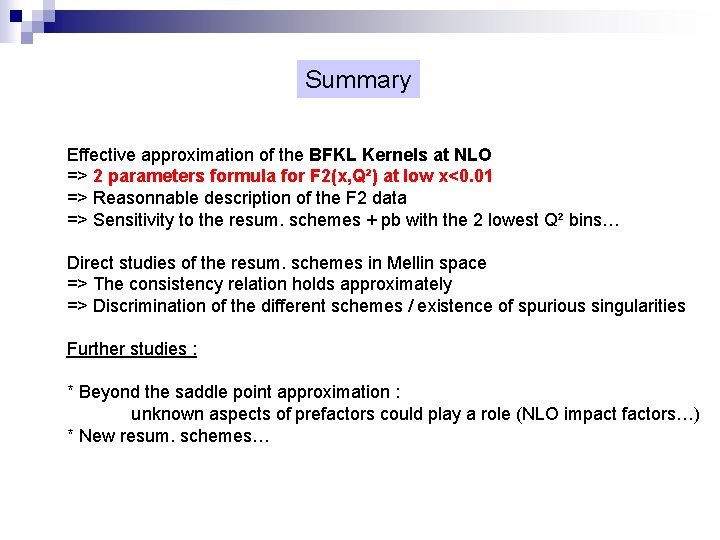 Summary

Effective approximation of the BFKL Kernels at NLO
=> 2 parameters formula for F2(x,Q²) at low x<0.01
=> Reasonnable description of the F2 data
=> Sensitivity to the resum. schemes + pb with the 2 lowest Q² bins…

Direct studies of the resum. schemes in Mellin space
=> The consistency relation holds approximately
=> Discrimination of the different schemes / existence of spurious singularities

Further studies :

* Beyond the saddle point approximation :
unknown aspects of prefactors could play a role (NLO impact factors…)
* New resum. schemes…